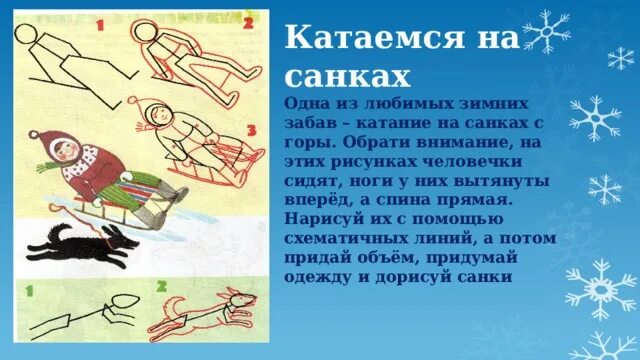 1

2

3

1

2

Катаемся на санках

Одна из любимых зимних забав – катание на санках с горы. Обрати внимание, на этих рисунках человечки сидят, ноги у них вытянуты вперёд, а спина прямая. Нарисуй их с помощью схематичных линий, а потом придай объём, придумай одежду и дорисуй санки